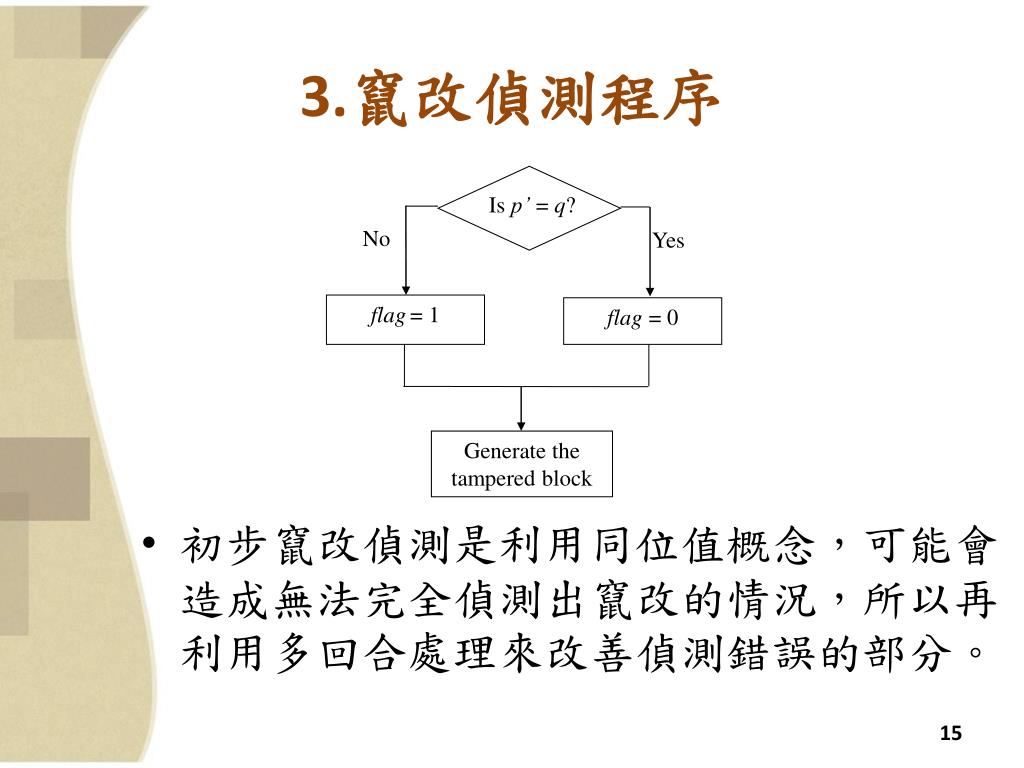 3.竄改偵測程序

Is $p' = q$?

No

Yes

$flag = 1$

$flag = 0$

Generate the tampered block

• 初步竄改偵測是利用同位值概念，可能會造成無法完全偵測出竄改的情況，所以再利用多回合處理來改善偵測錯誤的部分。

15